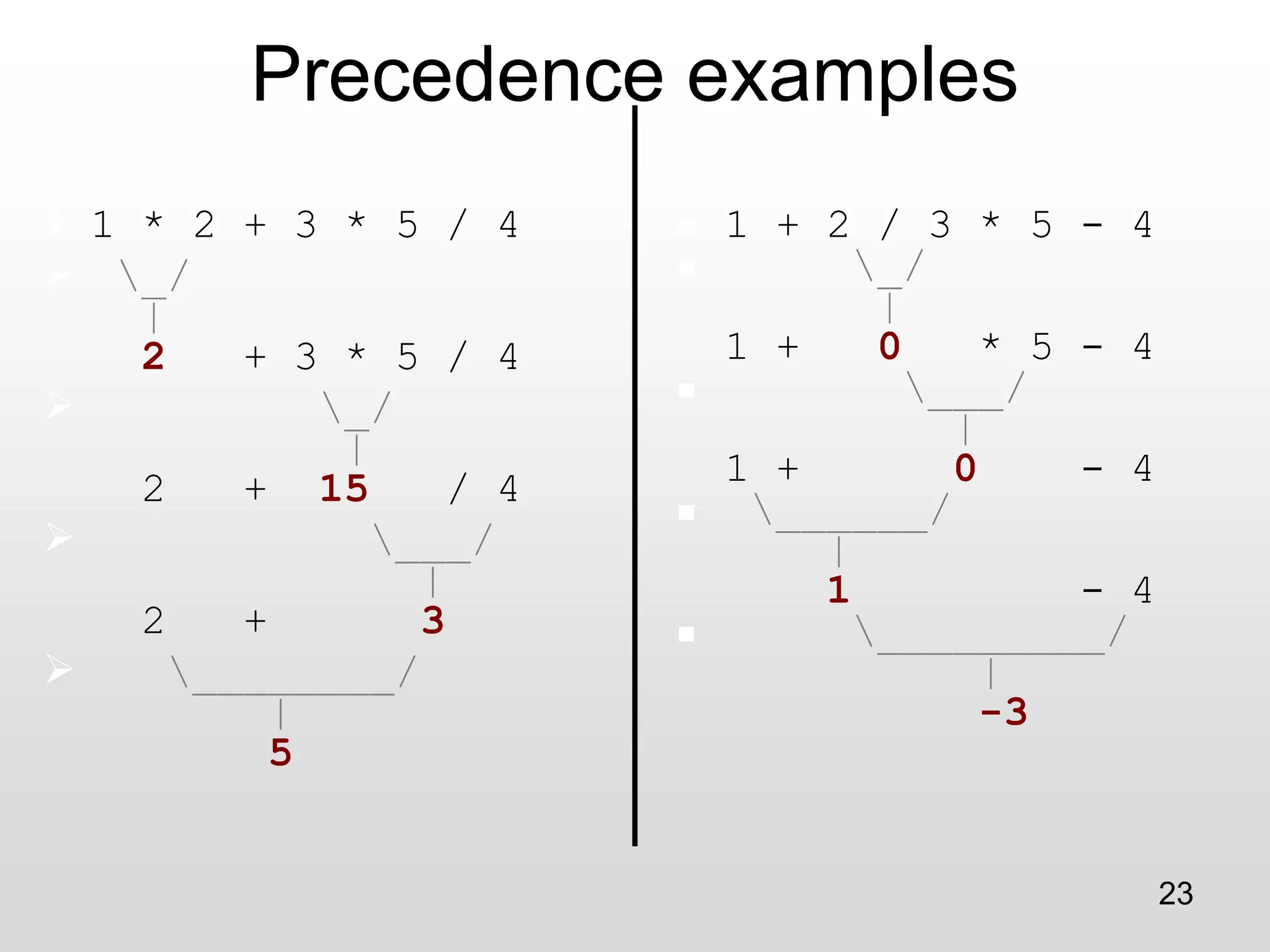 Precedence examples

1 * 2 + 3 * 5 / 4

2 + 3 * 5 / 4

2 + 15 / 4

2 + 3

5

1 + 2 / 3 * 5 - 4

1 + 0 * 5 - 4

1 + 0 - 4

1 - 4

-3

23